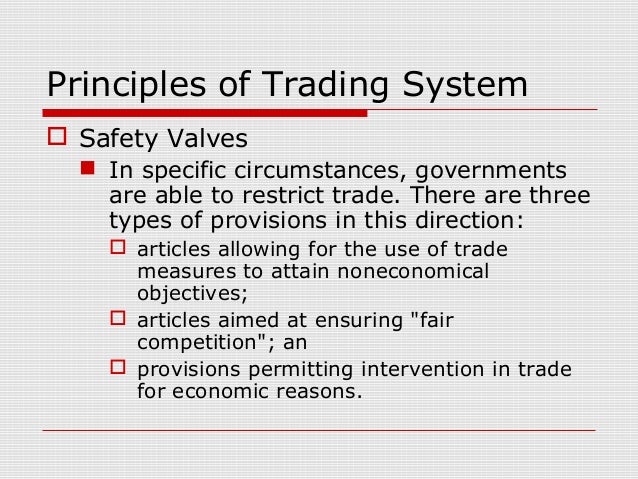 Principles of Trading System

Safety Valves

In specific circumstances, governments are able to restrict trade. There are three types of provisions in this direction:

articles allowing for the use of trade measures to attain noneconomical objectives;

articles aimed at ensuring "fair competition"; an

provisions permitting intervention in trade for economic reasons.